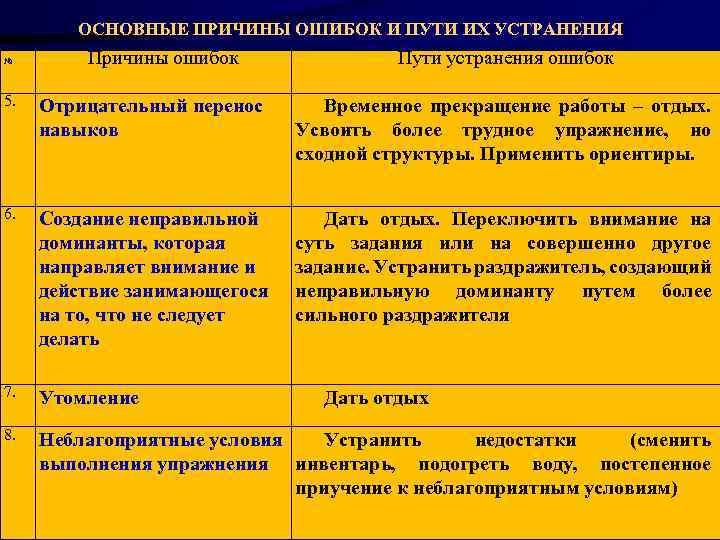 ОСНОВНЫЕ ПРИЧИНЫ ОШИБОК И ПУТИ ИХ УСТРАНЕНИЯ

| № | Причины ошибок | Пути устранения ошибок |
|---|---|---|
| 5. | Отрицательный перенос навыков | Временное прекращение работы – отдых. Усвоить более трудное упражнение, но сходной структуры. Применить ориентиры. |
| 6. | Создание неправильной доминанты, которая направляет внимание и действие занимающегося на то, что не следует делать | Дать отдых. Переключить внимание на суть задания или на совершенно другое задание. Устранить раздражитель, создающий неправильную доминанту путем более сильного раздражителя |
| 7. | Утомление | Дать отдых |
| 8. | Неблагоприятные условия выполнения упражнения | Устранить недостатки (сменить инвентарь, подогреть воду, постепенное приучение к неблагоприятным условиям) |